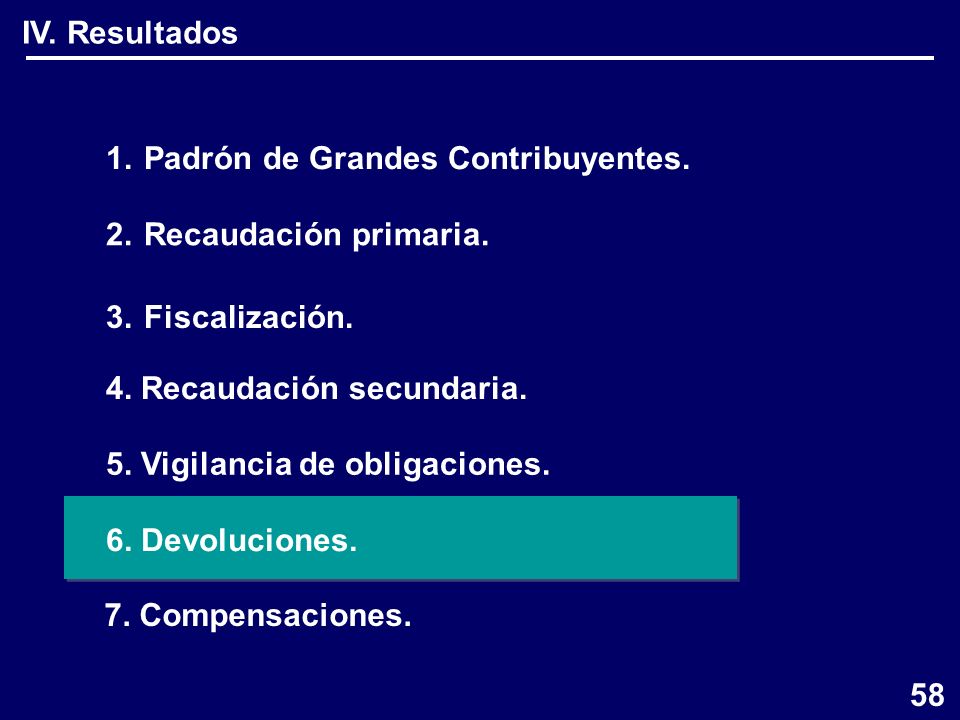 IV. Resultados

1. Padrón de Grandes Contribuyentes.

2. Recaudación primaria.

3. Fiscalización.

4. Recaudación secundaria.

5. Vigilancia de obligaciones.

6. Devoluciones.

7. Compensaciones.

58